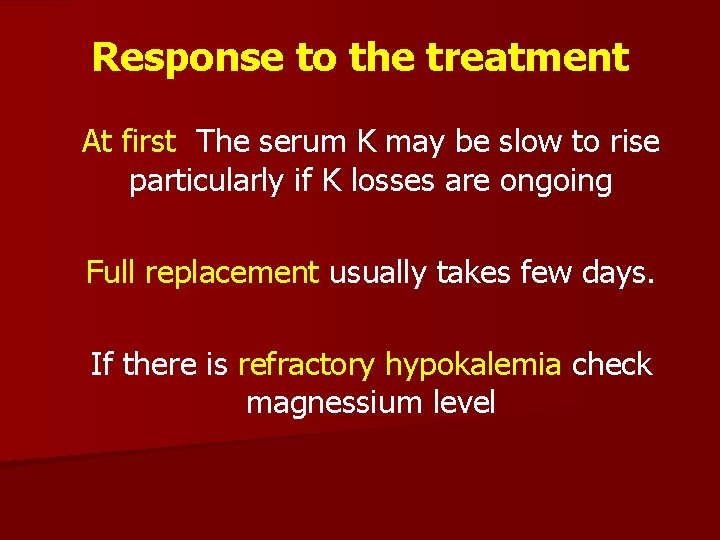 Response to the treatment

At first The serum K may be slow to rise particularly if K losses are ongoing

Full replacement usually takes few days.

If there is refractory hypokalemia check magnessium level